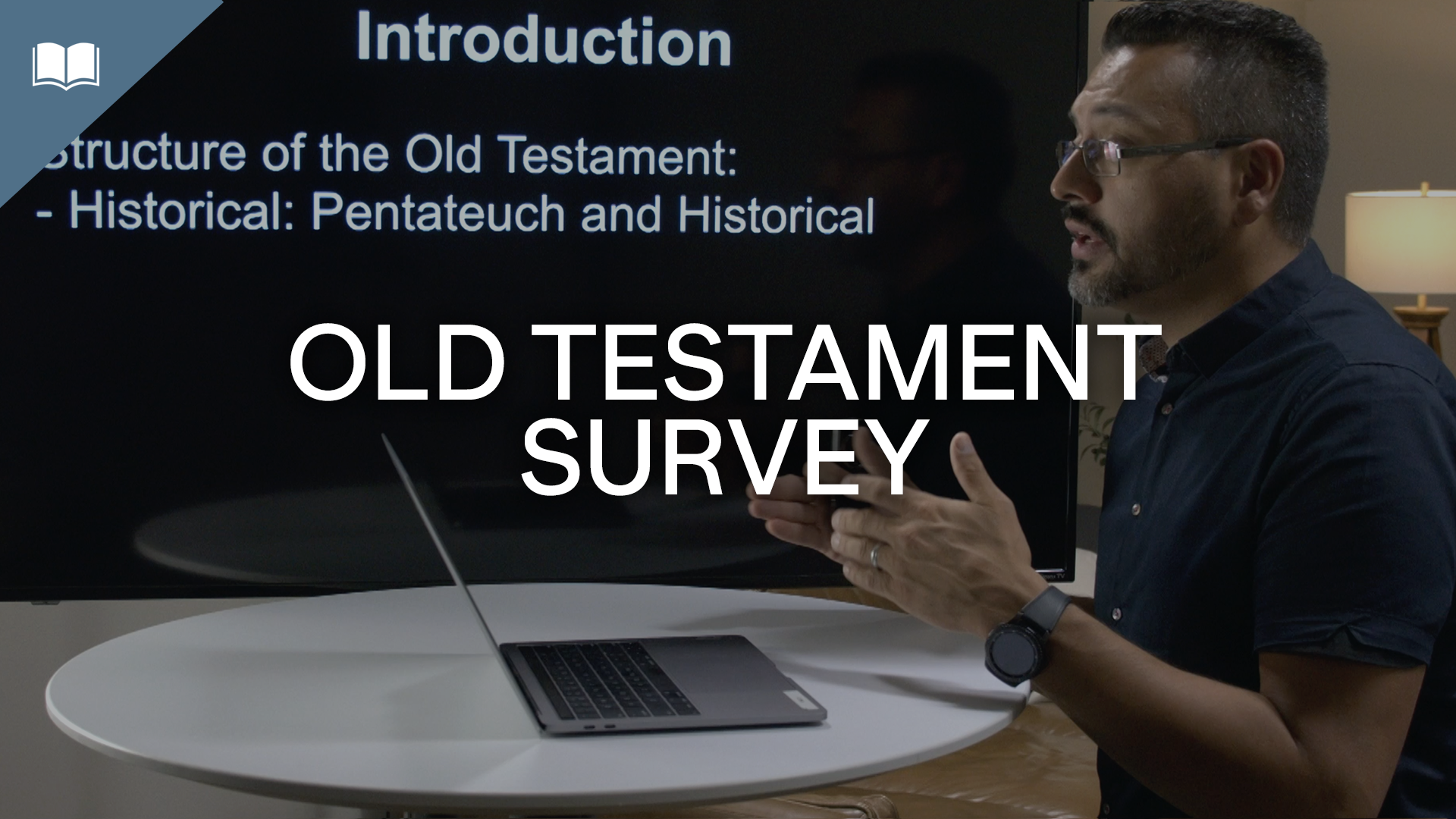 Introduction

Structure of the Old Testament:
- Historical: Pentateuch and Historical

OLD TESTAMENT
SURVEY